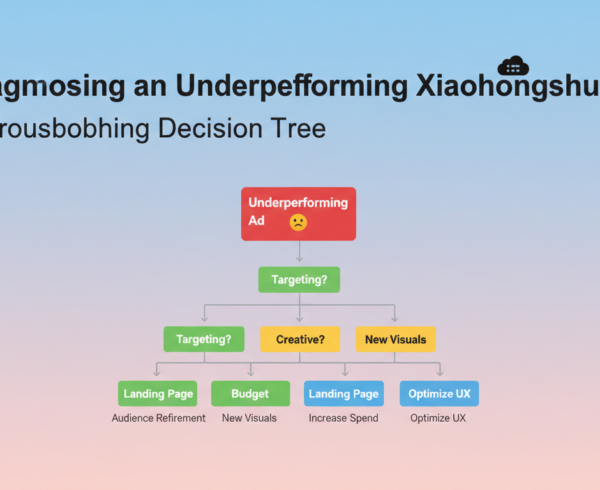 agmosing an Underpefforming Xiaohongshu

rousbobhing Decision Tree

Underperforming Ad

Targeting?

Targeting?

Creative?

New Visuals

Landing Page

Audience Refirement

Budget

New Visuals

Landing Page

Increase Spend

Optimize UX

Optimize UX